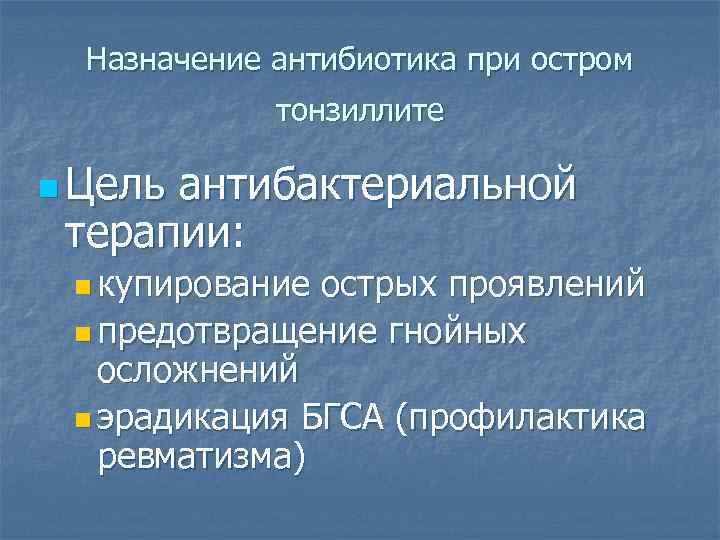 Назначение антибиотика при остром тонзиллите

Цель антибактериальной терапии:

купирование острых проявлений

предотвращение гнойных осложнений

эрадикация БГСА (профилактика ревматизма)